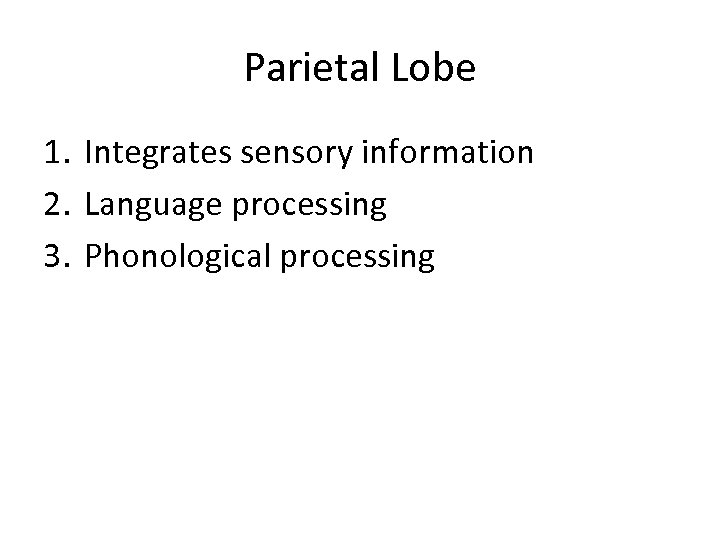 Parietal Lobe

1. Integrates sensory information
2. Language processing
3. Phonological processing